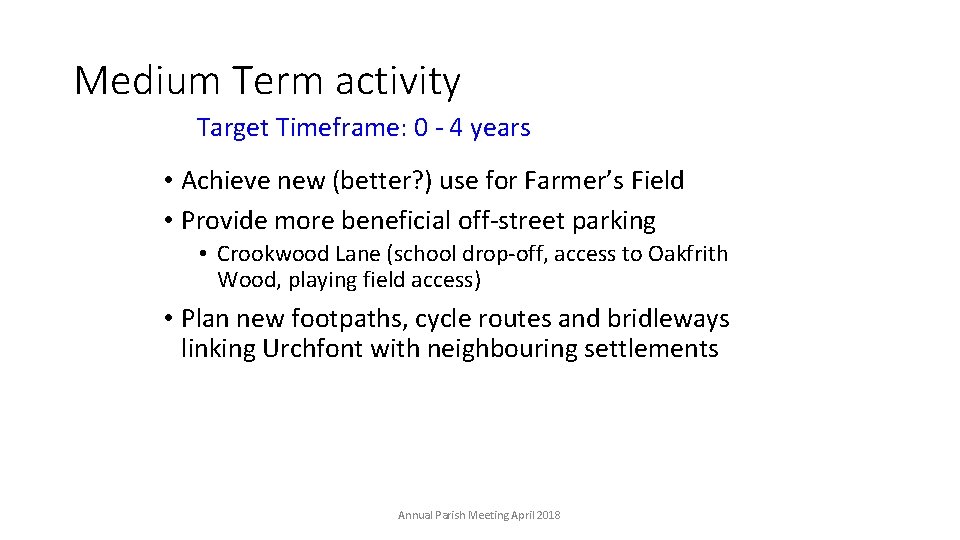 Medium Term activity

Target Timeframe: 0 - 4 years

• Achieve new (better?) use for Farmer's Field
• Provide more beneficial off-street parking
  • Crookwood Lane (school drop-off, access to Oakfrith Wood, playing field access)
• Plan new footpaths, cycle routes and bridleways linking Urchfont with neighbouring settlements

Annual Parish Meeting April 2018